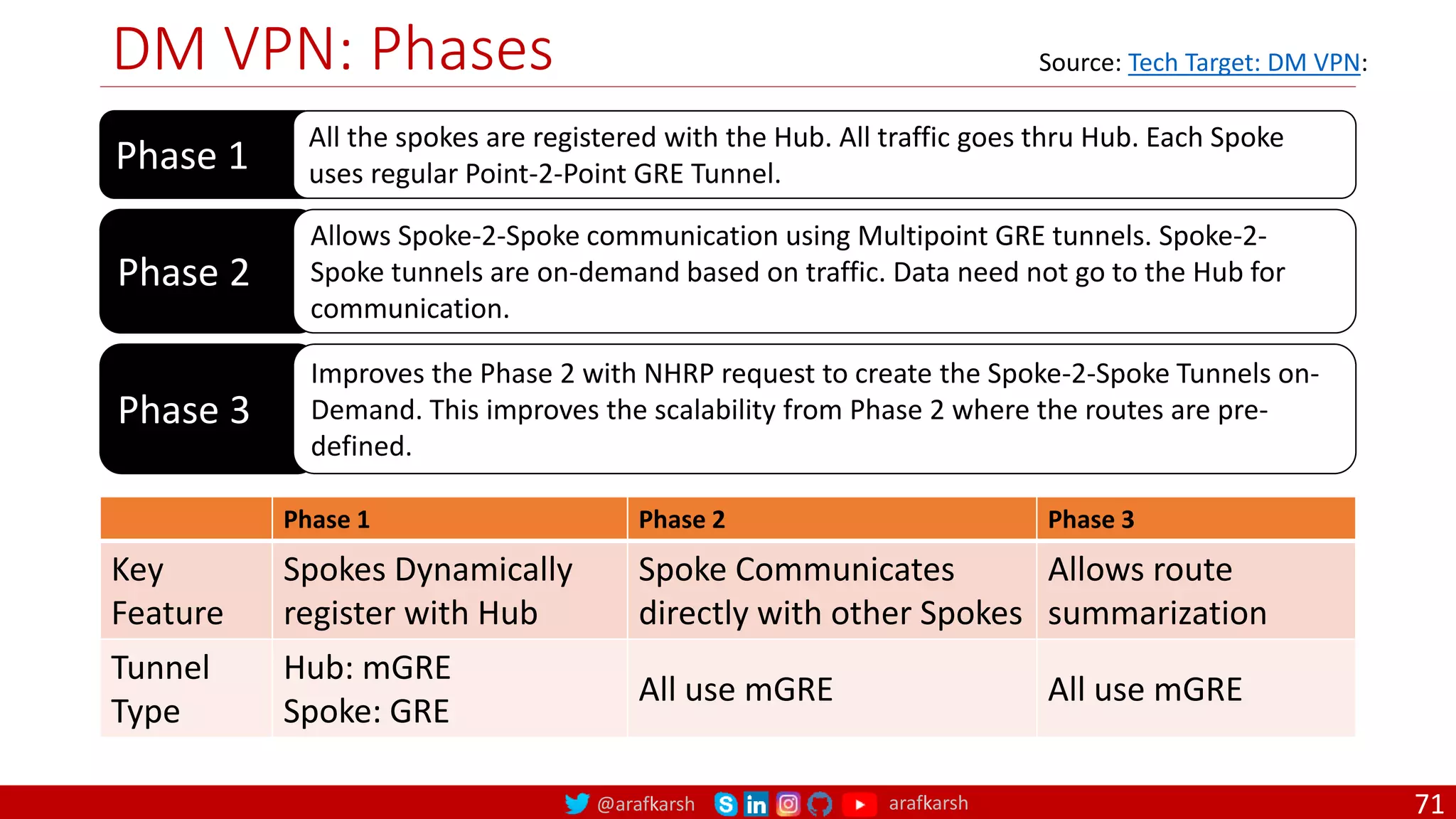 DM VPN: Phases

Source: Tech Target: DM VPN:

Phase 1

All the spokes are registered with the Hub. All traffic goes thru Hub. Each Spoke uses regular Point-2-Point GRE Tunnel.

Phase 2

Allows Spoke-2-Spoke communication using Multipoint GRE tunnels. Spoke-2-Spoke tunnels are on-demand based on traffic. Data need not go to the Hub for communication.

Phase 3

Improves the Phase 2 with NHRP request to create the Spoke-2-Spoke Tunnels on-Demand. This improves the scalability from Phase 2 where the routes are pre-defined.

| | Phase 1 | Phase 2 | Phase 3 |
|---|---|---|---|
| Key Feature | Spokes Dynamically register with Hub | Spoke Communicates directly with other Spokes | Allows route summarization |
| Tunnel Type | Hub: mGRE Spoke: GRE | All use mGRE | All use mGRE |

@arafkarsh arafkarsh

71